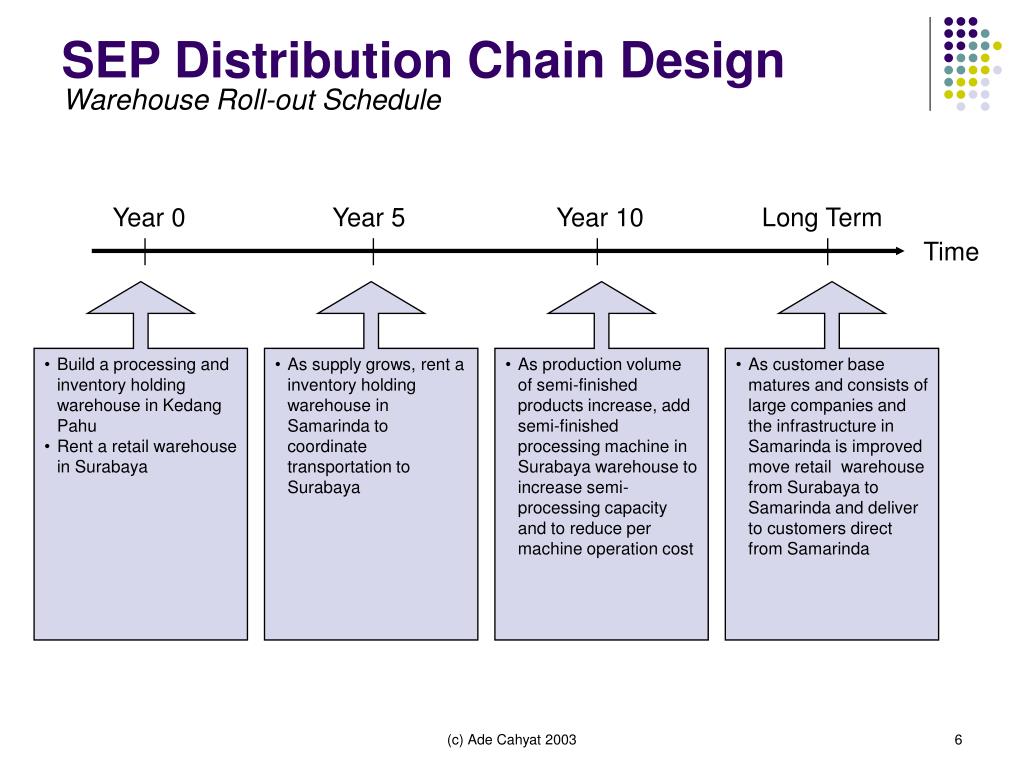 SEP Distribution Chain Design
Warehouse Roll-out Schedule

Year 0
Year 5
Year 10
Long Term
Time

• Build a processing and inventory holding warehouse in Kedang Pahu
• Rent a retail warehouse in Surabaya

• As supply grows, rent a inventory holding warehouse in Samarinda to coordinate transportation to Surabaya

• As production volume of semi-finished products increase, add semi-finished processing machine in Surabaya warehouse to increase semi-processing capacity and to reduce per machine operation cost

• As customer base matures and consists of large companies and the infrastructure in Samarinda is improved move retail warehouse from Surabaya to Samarinda and deliver to customers direct from Samarinda

(c) Ade Cahyat 2003
6